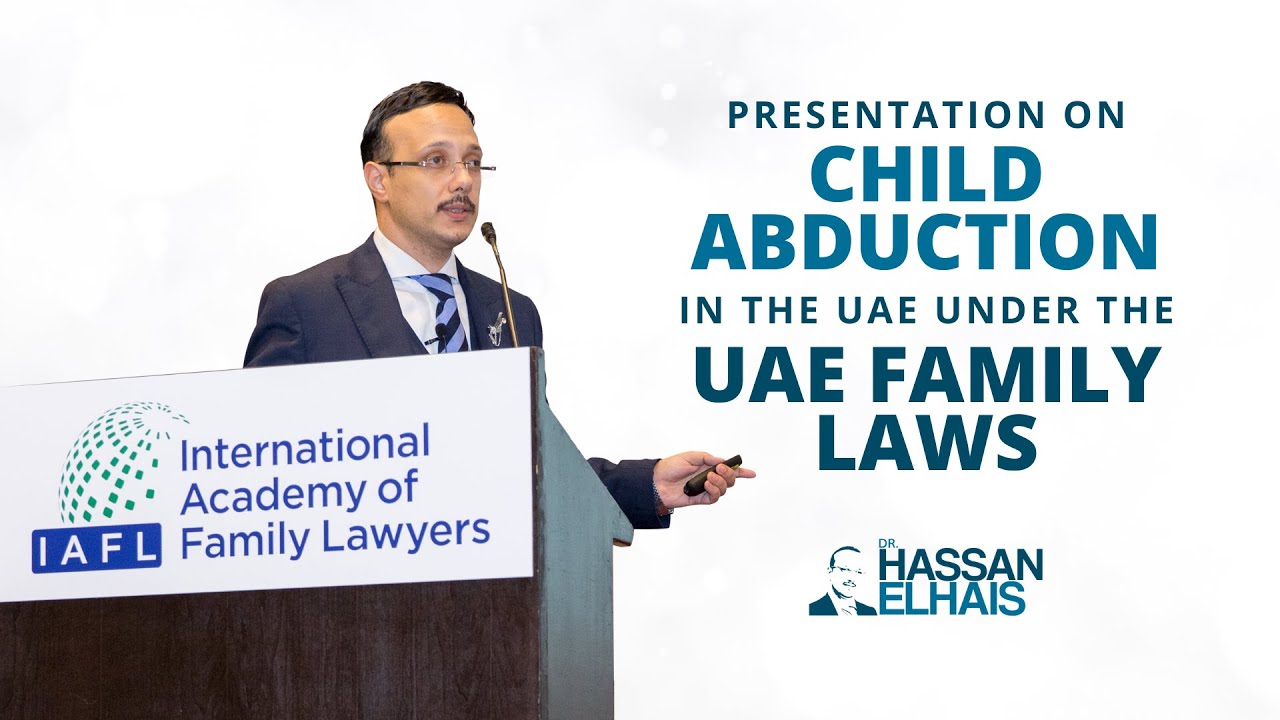 IAFL International Academy of Family Lawyers

PRESENTATION ON
CHILD ABDUCTION
IN THE UAE UNDER THE
UAE FAMILY LAWS

DR. HASSAN ELHAIS